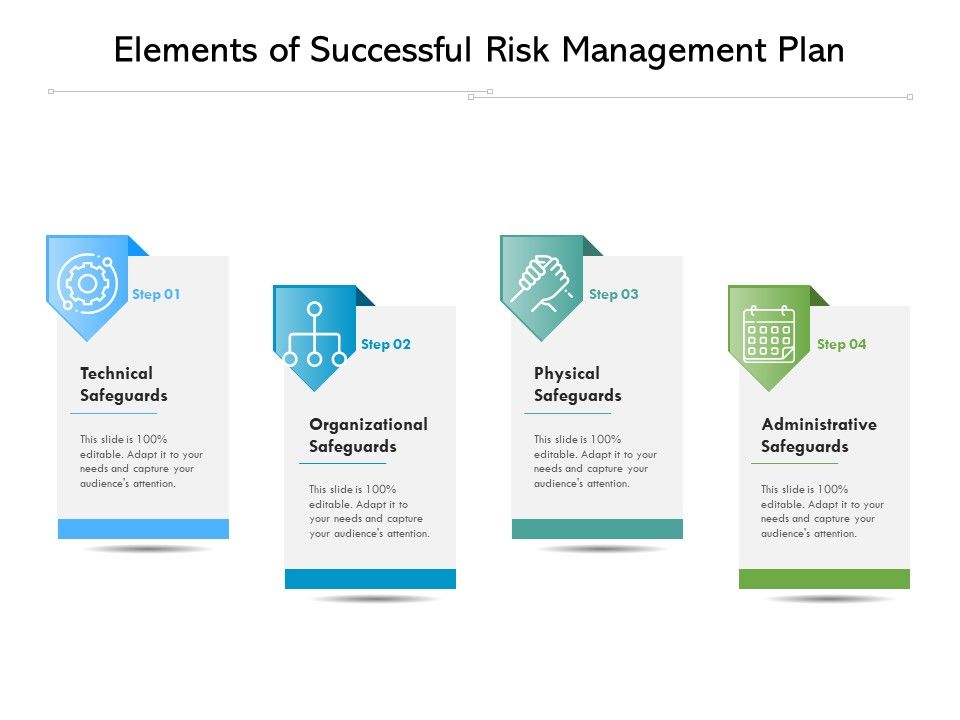 Elements of Successful Risk Management Plan

Step 01

Technical Safeguards

This slide is 100% editable. Adapt it to your needs and capture your audience's attention.

Step 02

Organizational Safeguards

This slide is 100% editable. Adapt it to your needs and capture your audience's attention.

Step 03

Physical Safeguards

This slide is 100% editable. Adapt it to your needs and capture your audience's attention.

Step 04

Administrative Safeguards

This slide is 100% editable. Adapt it to your needs and capture your audience's attention.